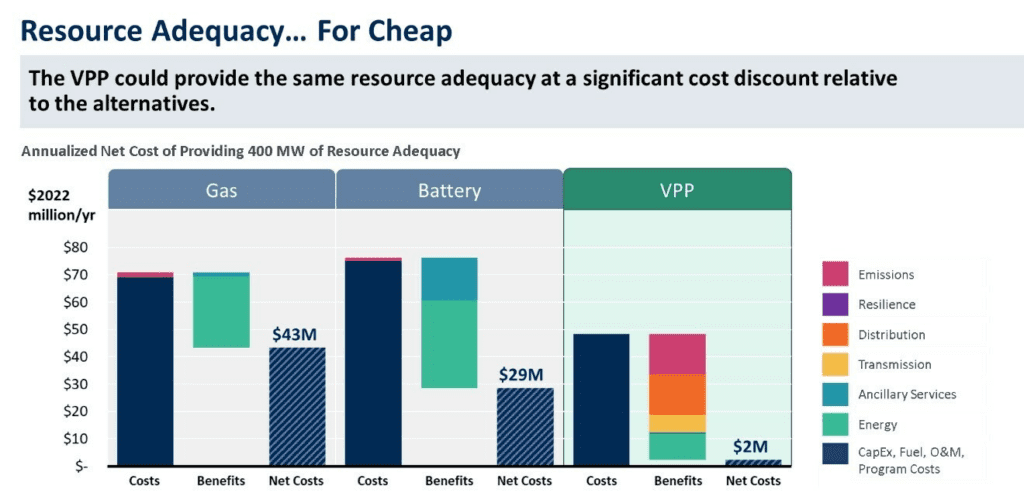 Resource Adequacy… For Cheap

The VPP could provide the same resource adequacy at a significant cost discount relative to the alternatives.

Annualized Net Cost of Providing 400 MW of Resource Adequacy

$2022 million/yr

Gas

Battery

VPP

$80
$70
$60
$50
$40
$30
$20
$10
$-

$43M

$29M

$2M

Costs
Benefits
Net Costs
Costs
Benefits
Net Costs
Costs
Benefits
Net Costs

Emissions
Resilience
Distribution
Transmission
Ancillary Services
Energy
CapEx, Fuel, O&M, Program Costs